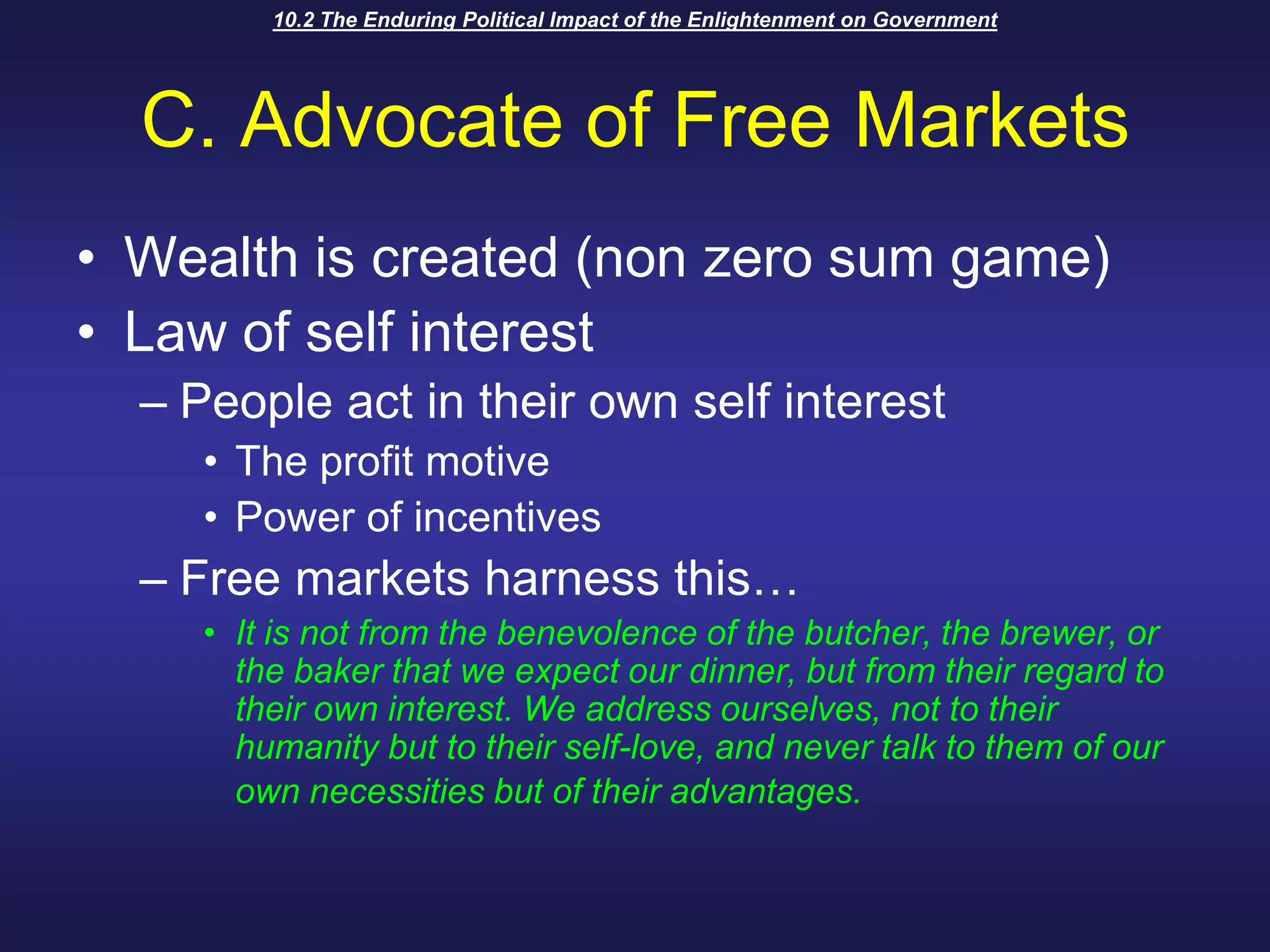 10.2 The Enduring Political Impact of the Enlightenment on Government

C. Advocate of Free Markets

• Wealth is created (non zero sum game)
• Law of self interest
– People act in their own self interest
• The profit motive
• Power of incentives
– Free markets harness this…
• It is not from the benevolence of the butcher, the brewer, or the baker that we expect our dinner, but from their regard to their own interest. We address ourselves, not to their humanity but to their self-love, and never talk to them of our own necessities but of their advantages.